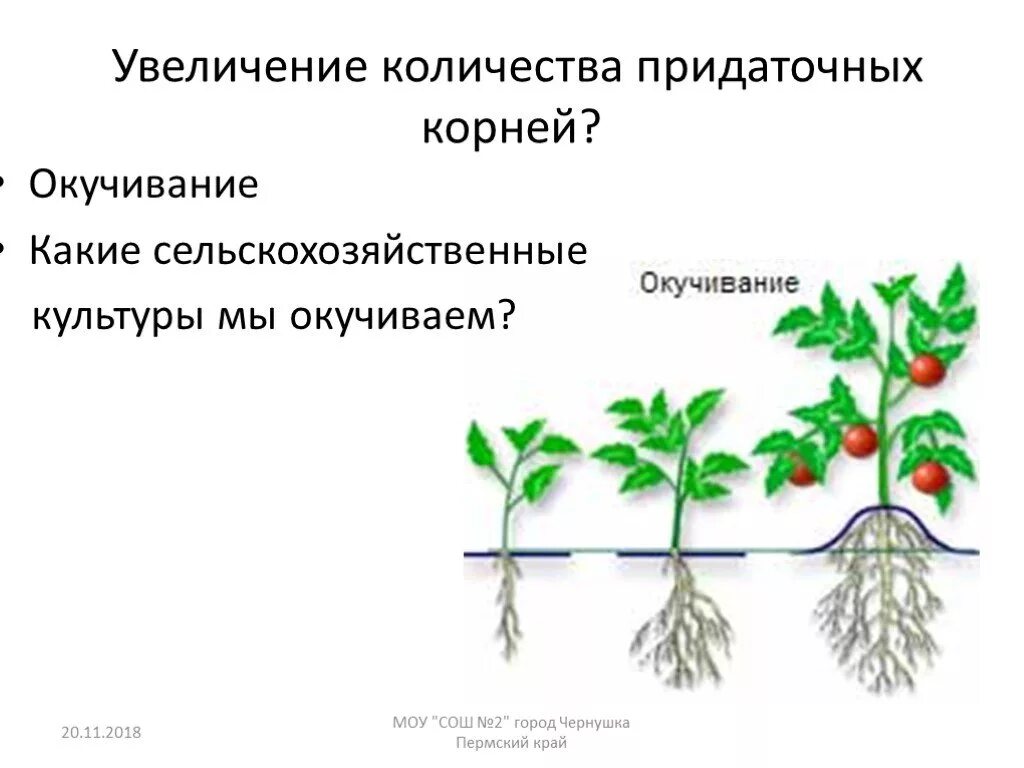 Увеличение количества придаточных корней?

• Окучивание
• Какие сельскохозяйственные культуры мы окучиваем?

Окучивание

20.11.2018

МОУ "СОШ №2" город Чернушка Пермский край